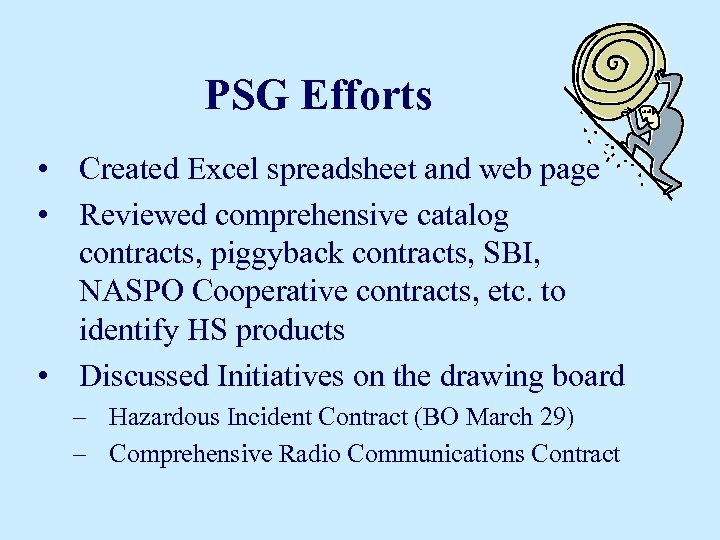 PSG Efforts

• Created Excel spreadsheet and web page

• Reviewed comprehensive catalog contracts, piggyback contracts, SBI, NASPO Cooperative contracts, etc. to identify HS products

• Discussed Initiatives on the drawing board

– Hazardous Incident Contract (BO March 29)

– Comprehensive Radio Communications Contract